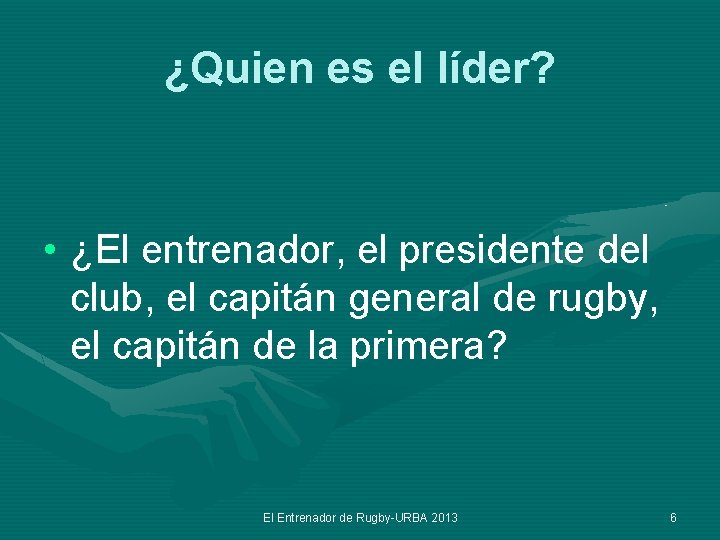 ¿Quien es el líder?

• ¿El entrenador, el presidente del club, el capitán general de rugby, el capitán de la primera?

El Entrenador de Rugby-URBA 2013

6